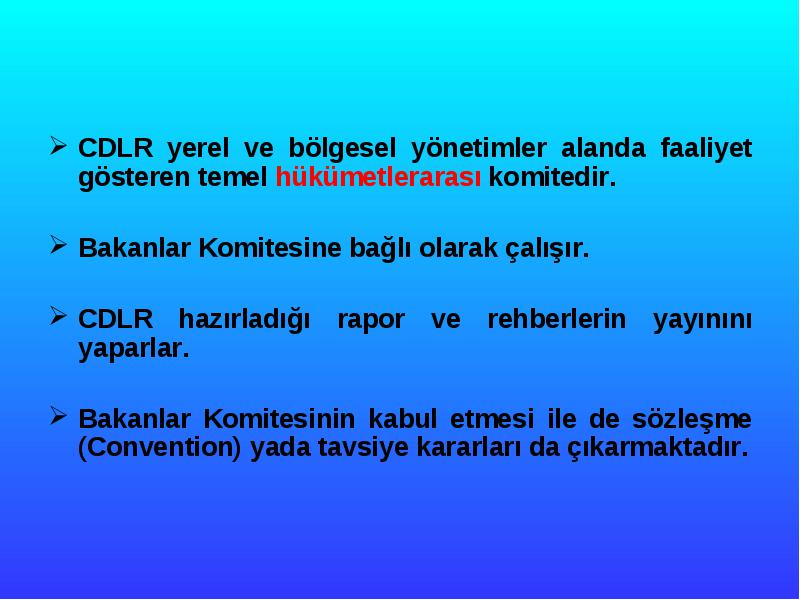 ➢ CDLR yerel ve bölgesel yönetimler alanda faaliyet gösteren temel hükümetlerarası komitedir.

➢ Bakanlar Komitesine bağlı olarak çalışır.

➢ CDLR hazırladığı rapor ve rehberlerin yayınını yaparlar.

➢ Bakanlar Komitesinin kabul etmesi ile de sözleşme (Convention) yada tavsiye kararları da çıkarmaktadır.